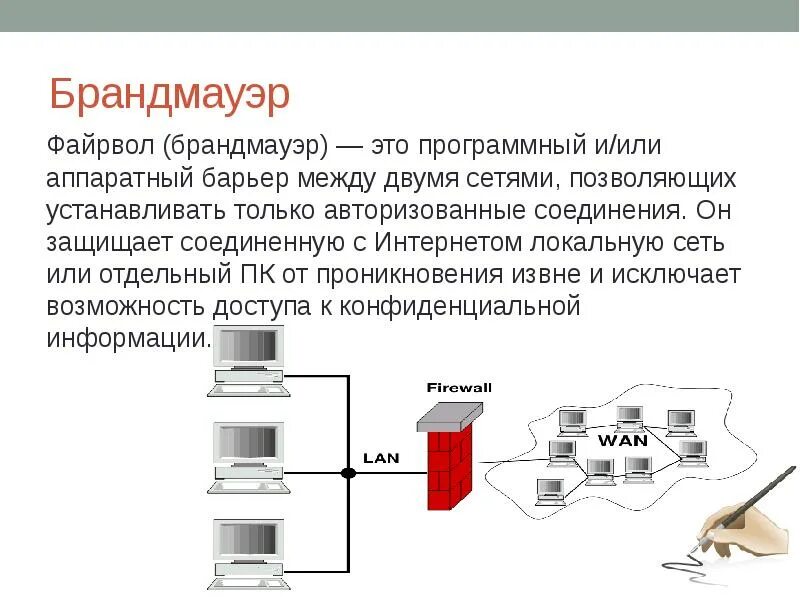 Брандмауэр

Файрвол (брандмауэр) — это программный и/или аппаратный барьер между двумя сетями, позволяющих устанавливать только авторизованные соединения. Он защищает соединенную с Интернетом локальную сеть или отдельный ПК от проникновения извне и исключает возможность доступа к конфиденциальной информации.

Firewall

LAN

WAN